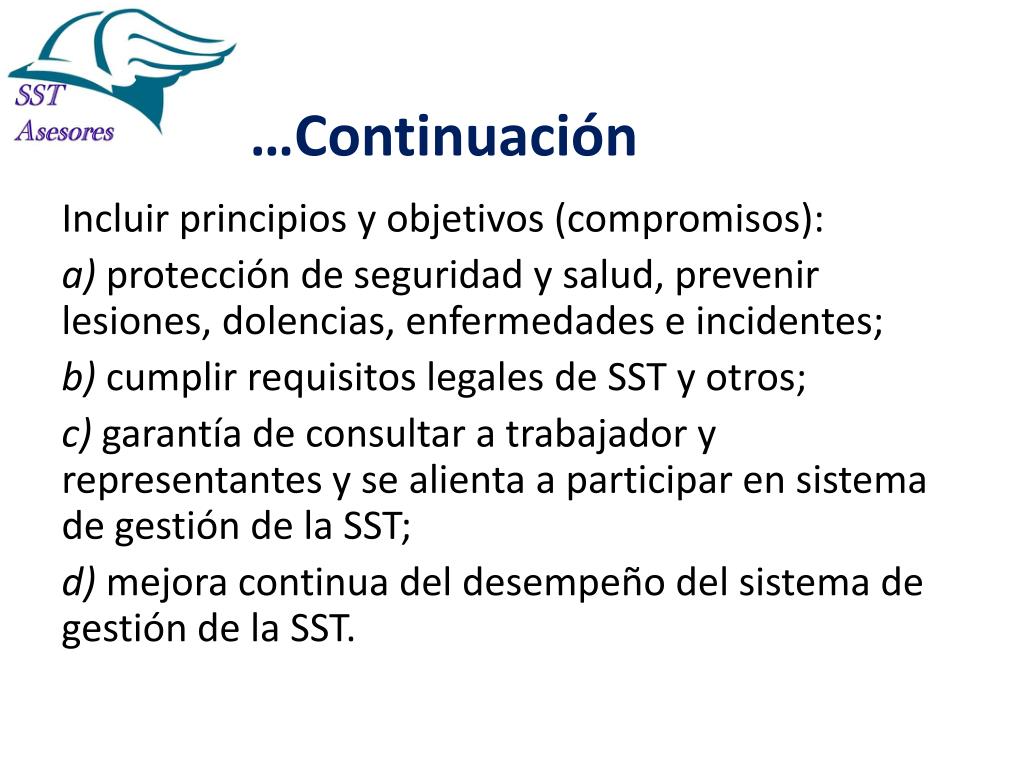 SST
Asesores

…Continuación

Incluir principios y objetivos (compromisos):

a) protección de seguridad y salud, prevenir lesiones, dolencias, enfermedades e incidentes;

b) cumplir requisitos legales de SST y otros;

c) garantía de consultar a trabajador y representantes y se alienta a participar en sistema de gestión de la SST;

d) mejora continua del desempeño del sistema de gestión de la SST.